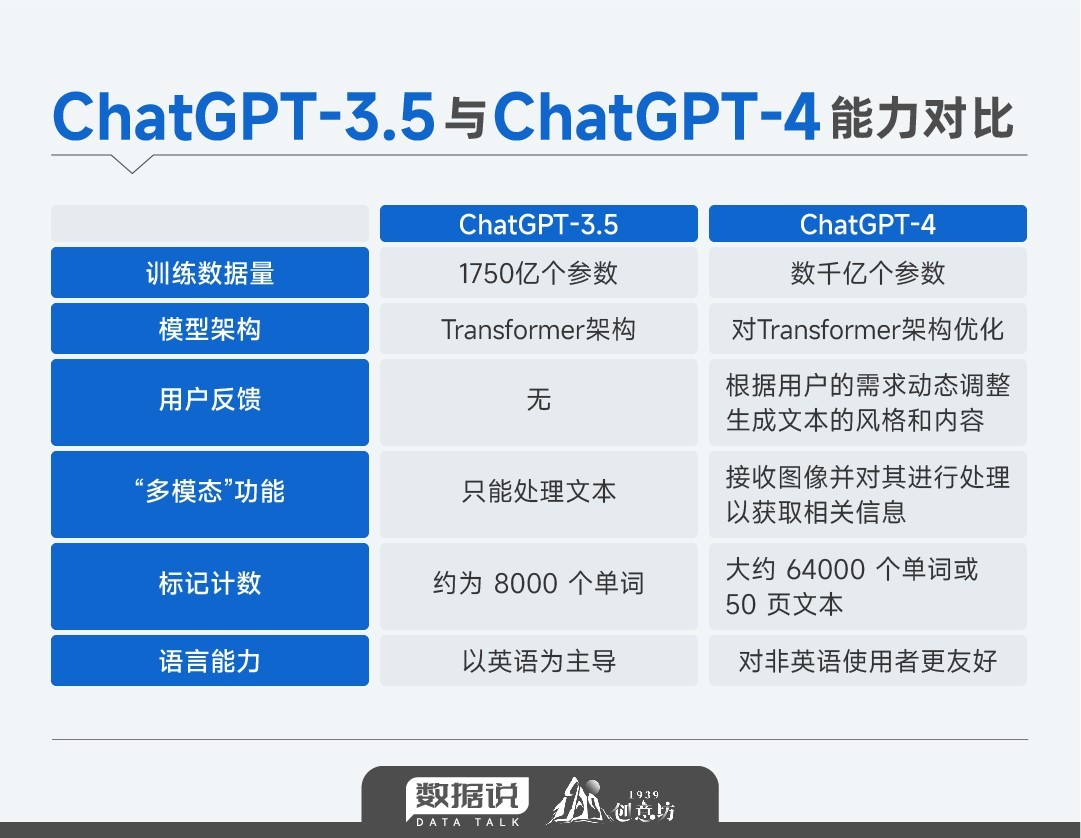 ChatGPT-3.5 与 ChatGPT-4 能力对比

| | ChatGPT-3.5 | ChatGPT-4 |
|---|---|---|
| 训练数据量 | 1750亿个参数 | 数千亿个参数 |
| 模型架构 | Transformer架构 | 对Transformer架构优化 |
| 用户反馈 | 无 | 根据用户的需求动态调整生成文本的风格和内容 |
| “多模态”功能 | 只能处理文本 | 接收图像并对其进行处理以获取相关信息 |
| 标记计数 | 约为 8000 个单词 | 大约 64000 个单词或 50 页文本 |
| 语言能力 | 以英语为主导 | 对非英语使用者更友好 |

数据说 DATA TALK 1939 创意坊